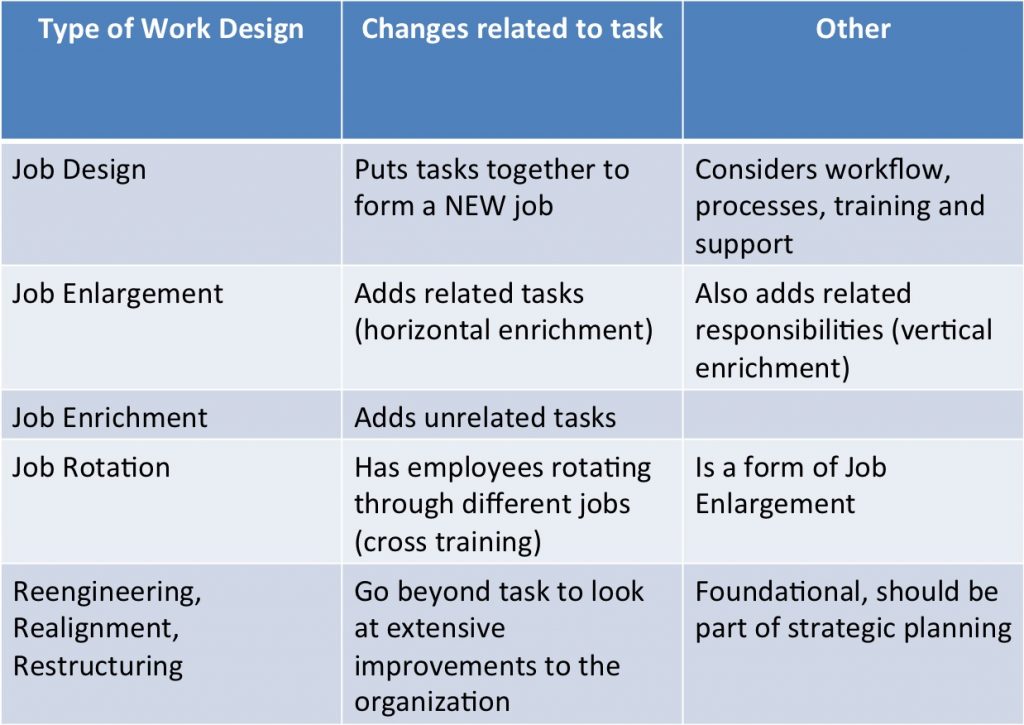 | Type of Work Design | Changes related to task | Other |
|---|---|---|
| Job Design | Puts tasks together to form a NEW job | Considers workflow, processes, training and support |
| Job Enlargement | Adds related tasks (horizontal enrichment) | Also adds related responsibilities (vertical enrichment) |
| Job Enrichment | Adds unrelated tasks | |
| Job Rotation | Has employees rotating through different jobs (cross training) | Is a form of Job Enlargement |
| Reengineering, Realignment, Restructuring | Go beyond task to look at extensive improvements to the organization | Foundational, should be part of strategic planning |